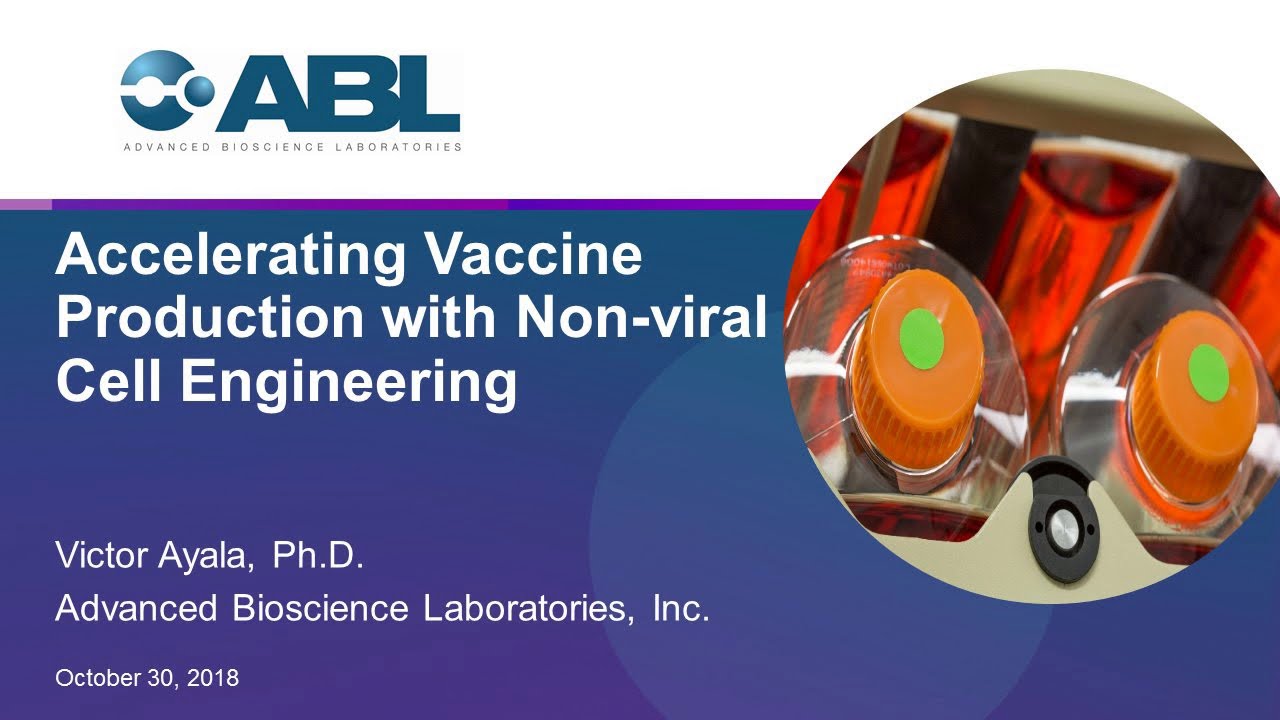 ABL
ADVANCED BIOSCIENCE LABORATORIES

Accelerating Vaccine Production with Non-viral Cell Engineering

Victor Ayala, Ph.D.
Advanced Bioscience Laboratories, Inc.

October 30, 2018